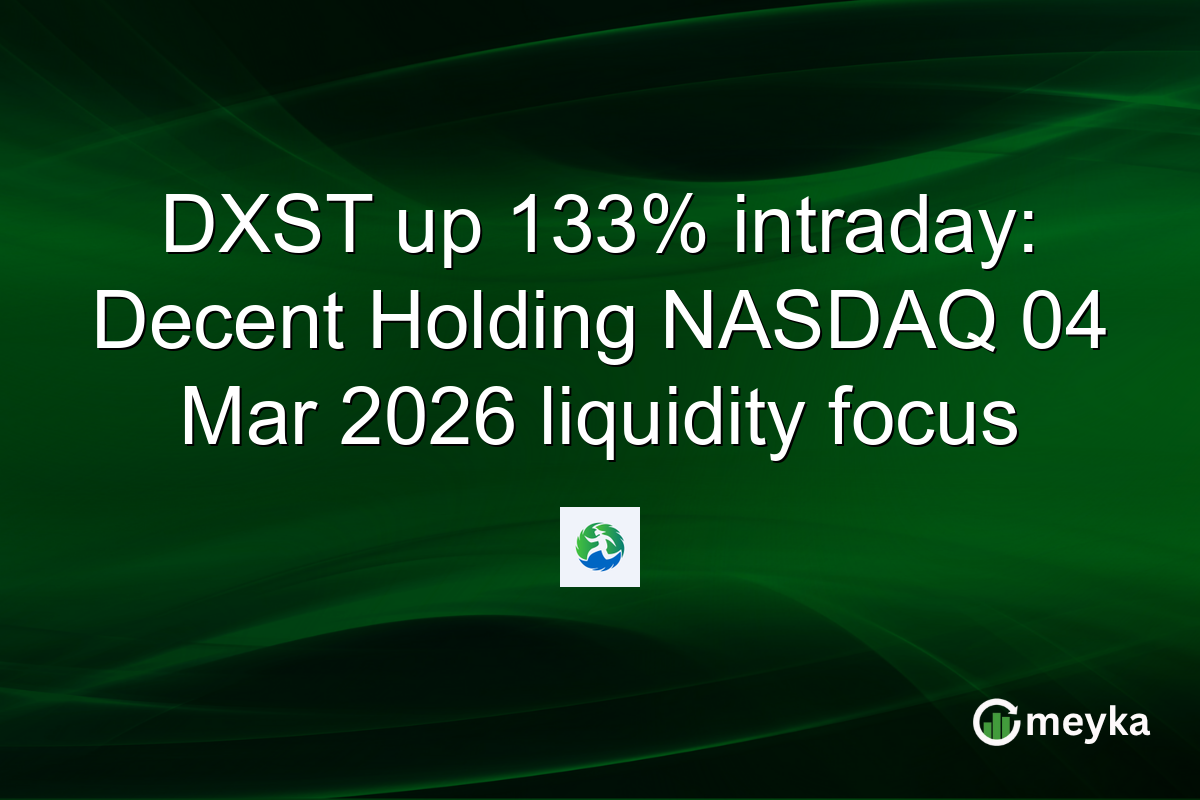 DXST up 133% intraday: Decent Holding NASDAQ 04 Mar 2026 liquidity focus

meyka